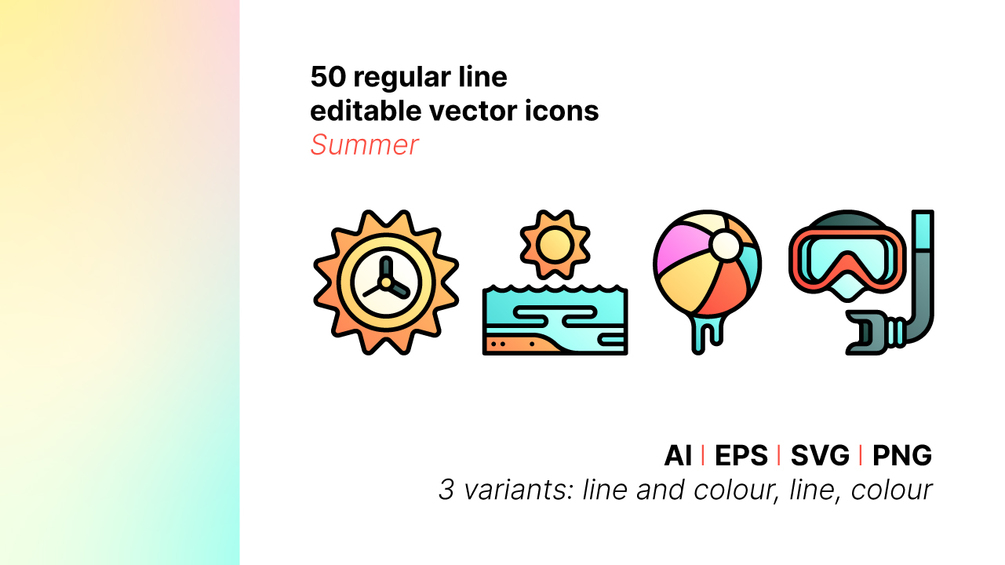 50 regular line
editable vector icons
Summer

AI | EPS | SVG | PNG
3 variants: line and colour, line, colour